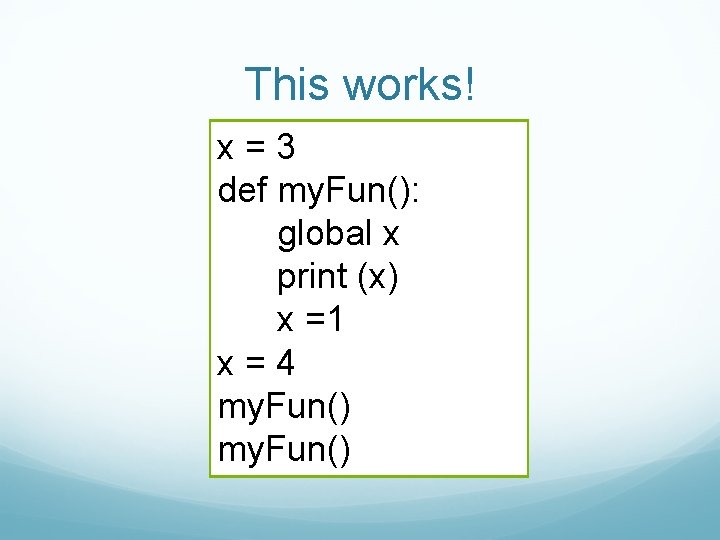 This works!

x = 3
def myFun():
    global x
    print (x)
    x =1
x = 4
myFun()
myFun()